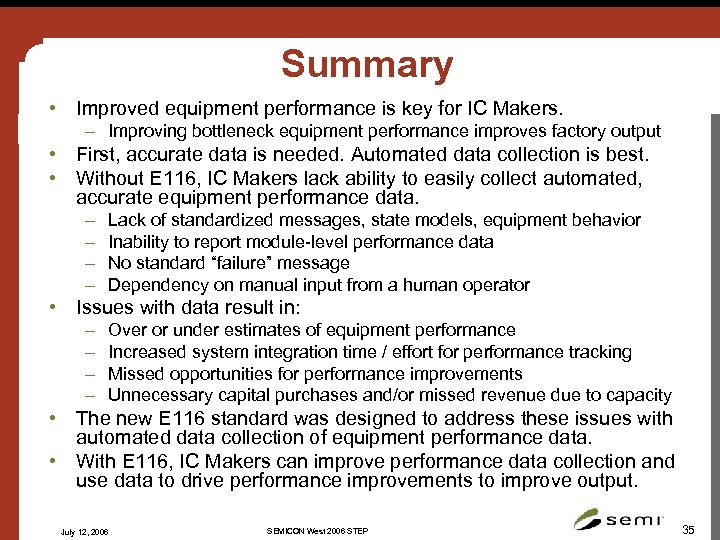 Summary

• Improved equipment performance is key for IC Makers.
– Improving bottleneck equipment performance improves factory output
• First, accurate data is needed. Automated data collection is best.
• Without E116, IC Makers lack ability to easily collect automated, accurate equipment performance data.
– Lack of standardized messages, state models, equipment behavior
– Inability to report module-level performance data
– No standard "failure" message
– Dependency on manual input from a human operator
• Issues with data result in:
– Over or under estimates of equipment performance
– Increased system integration time / effort for performance tracking
– Missed opportunities for performance improvements
– Unnecessary capital purchases and/or missed revenue due to capacity
• The new E116 standard was designed to address these issues with automated data collection of equipment performance data.
• With E116, IC Makers can improve performance data collection and use data to drive performance improvements to improve output.

July 12, 2006 SEMICON West 2006 STEP semi 35